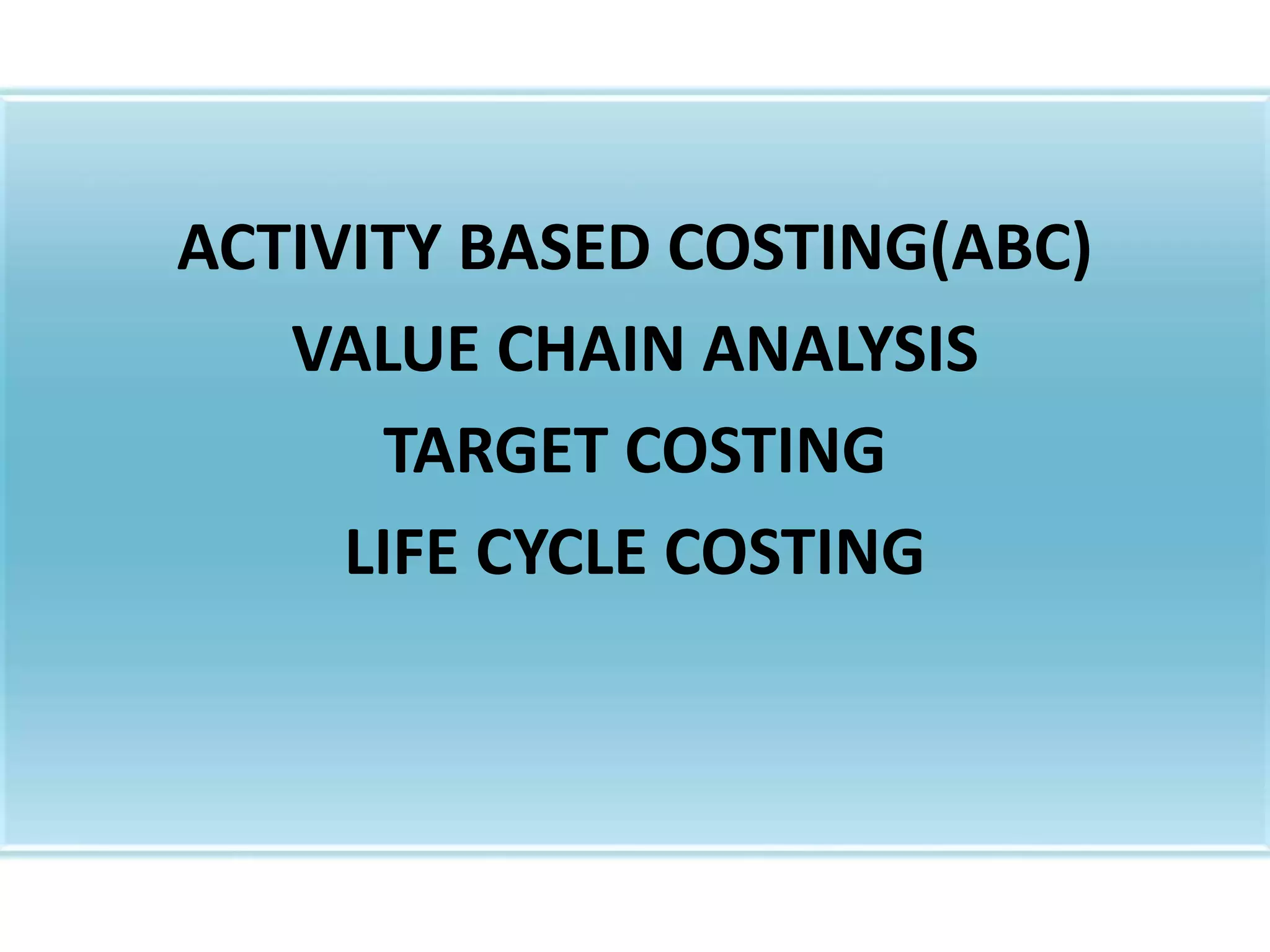 ACTIVITY BASED COSTING(ABC)
VALUE CHAIN ANALYSIS
TARGET COSTING
LIFE CYCLE COSTING